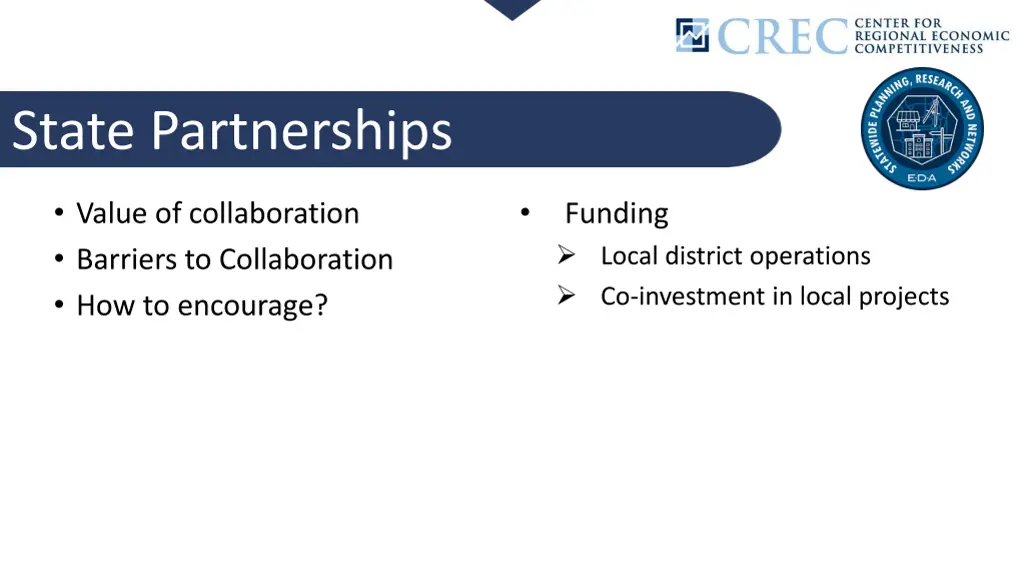 CREC CENTER FOR REGIONAL ECONOMIC COMPETITIVENESS

STATEWIDE PLANNING, RESEARCH AND NETWORKS
EDA

State Partnerships

• Value of collaboration
• Barriers to Collaboration
• How to encourage?

• Funding
➢ Local district operations
➢ Co-investment in local projects